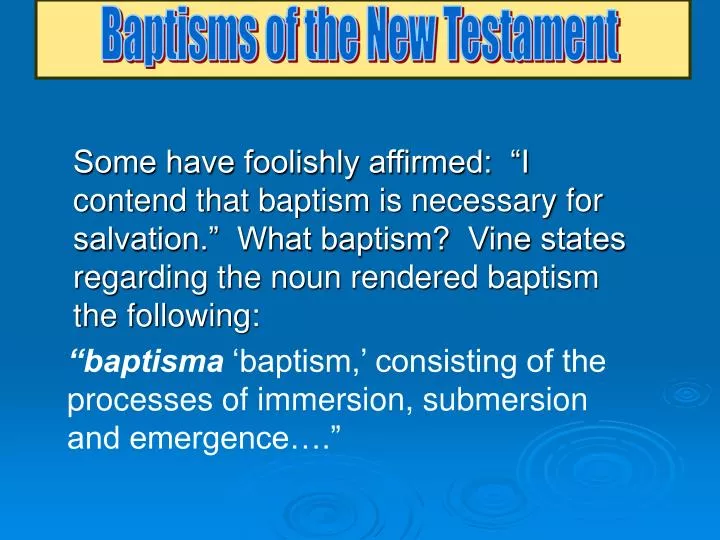 Baptisms of the New Testament

Some have foolishly affirmed: “I contend that baptism is necessary for salvation.” What baptism? Vine states regarding the noun rendered baptism the following:

“baptisma ‘baptism,’ consisting of the processes of immersion, submersion and emergence….”